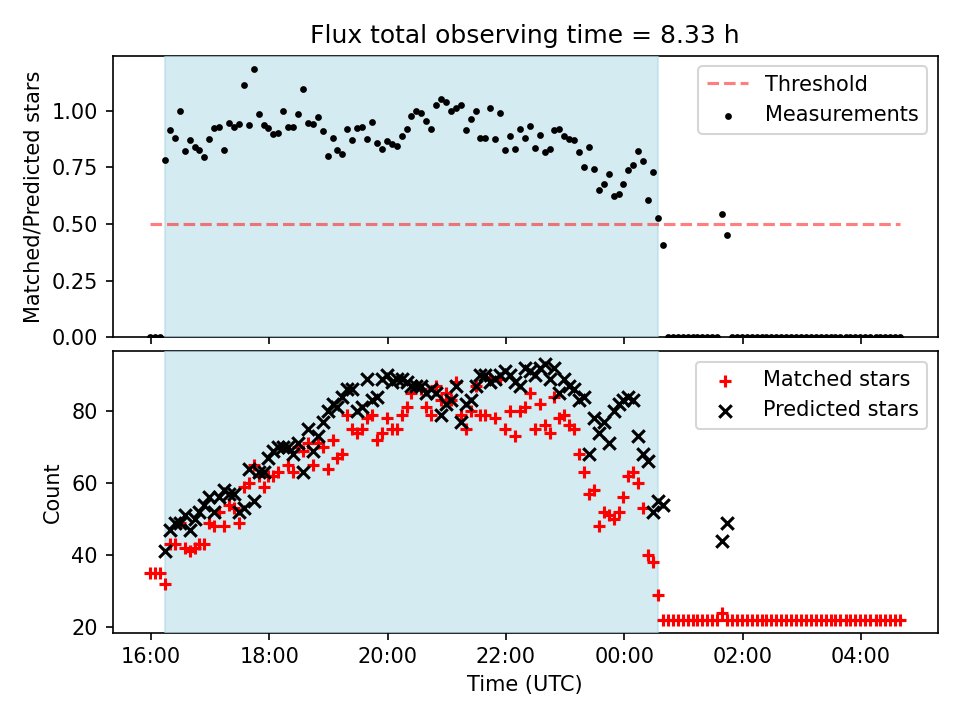 Flux total observing time = 8.33 h

Matched/Predicted stars

1.00
0.75
0.50
0.25
0.00

Threshold
Measurements

Count

80
60
40
20

Matched stars
Predicted stars

16:00
18:00
20:00
22:00
00:00
02:00
04:00

Time (UTC)